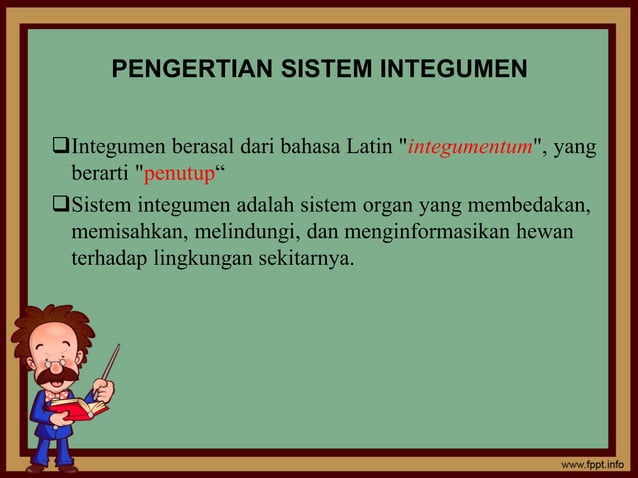 PENGERTIAN SISTEM INTEGUMEN

❑Integumen berasal dari bahasa Latin "integumentum", yang berarti "penutup“

❑Sistem integumen adalah sistem organ yang membedakan, memisahkan, melindungi, dan menginformasikan hewan terhadap lingkungan sekitarnya.

www.fppt.info